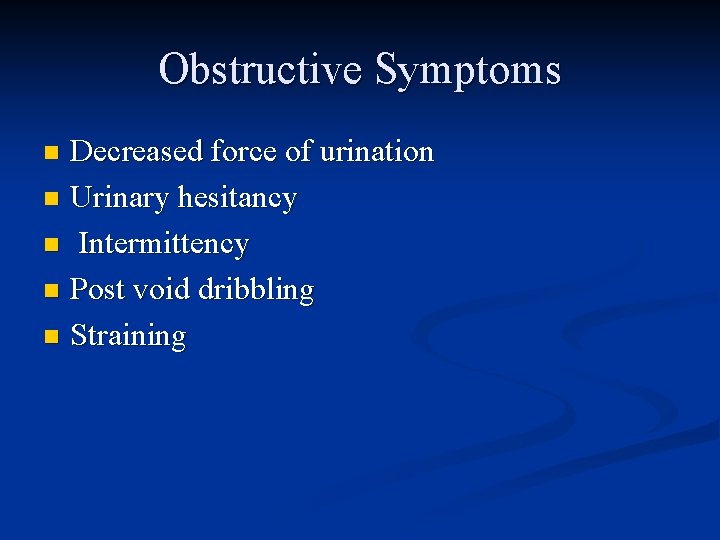 Obstructive Symptoms

• Decreased force of urination
• Urinary hesitancy
• Intermittency
• Post void dribbling
• Straining